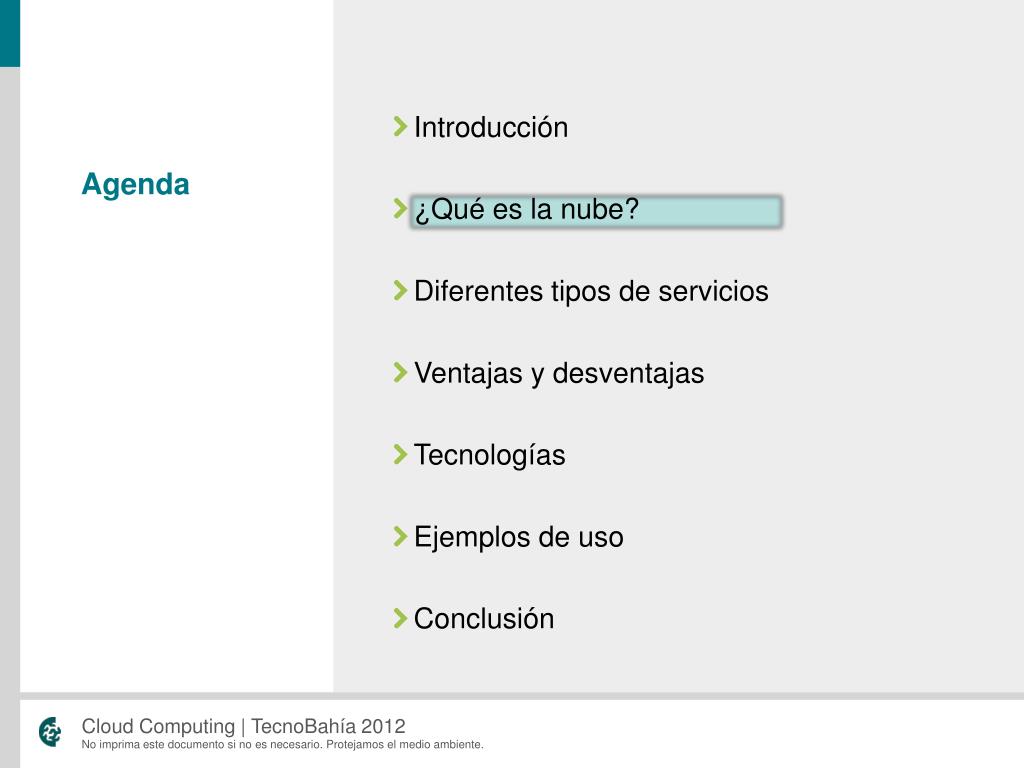 Agenda

Introducción

¿Qué es la nube?

Diferentes tipos de servicios

Ventajas y desventajas

Tecnologías

Ejemplos de uso

Conclusión

Cloud Computing | TecnoBahía 2012
No imprima este documento si no es necesario. Protejamos el medio ambiente.